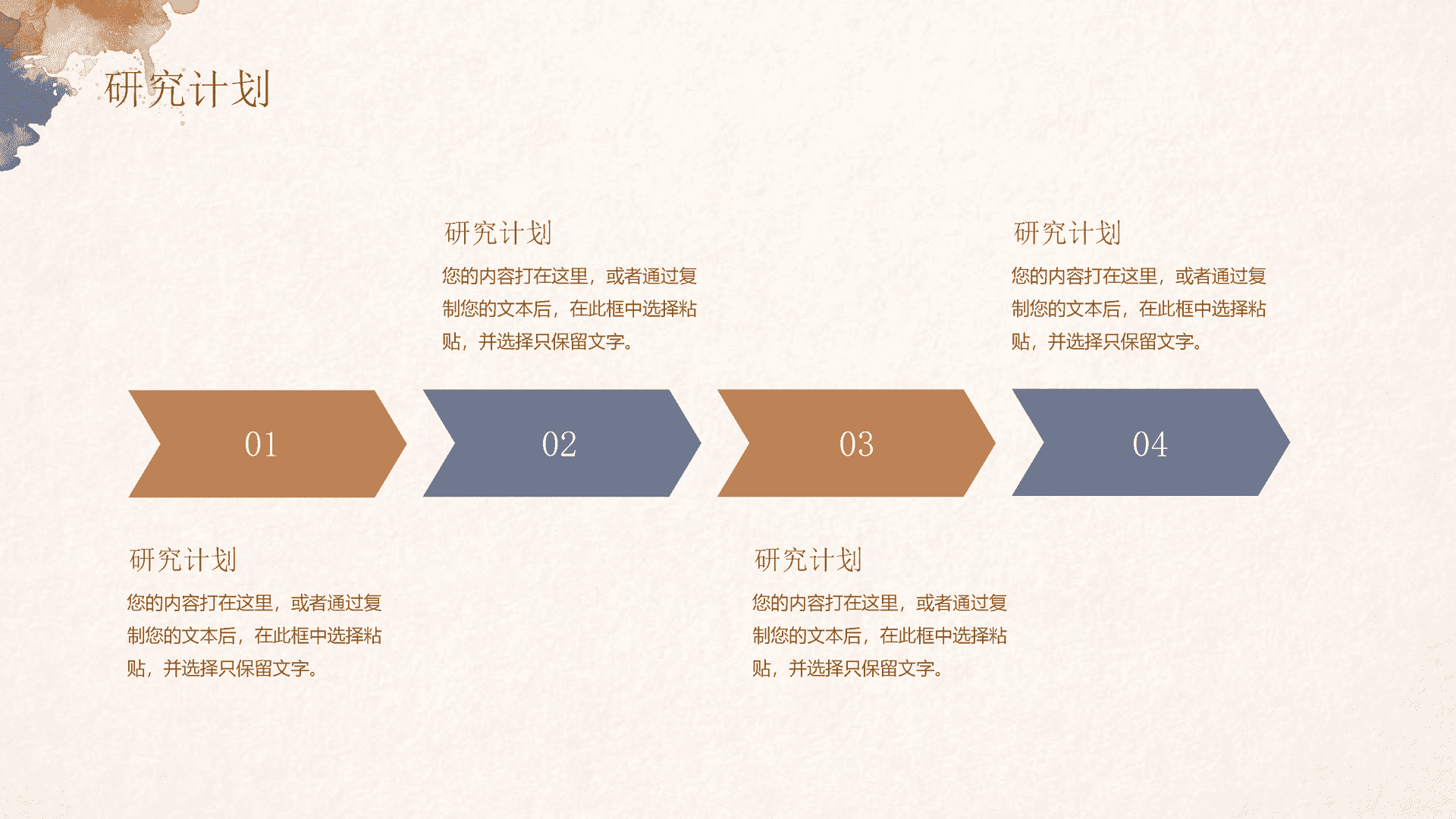 研究计划

研究计划

您的内容打在这里，或者通过复制您的文本后，在此框中选择粘贴，并选择只保留文字。

研究计划

您的内容打在这里，或者通过复制您的文本后，在此框中选择粘贴，并选择只保留文字。

01

02

03

04

研究计划

您的内容打在这里，或者通过复制您的文本后，在此框中选择粘贴，并选择只保留文字。

研究计划

您的内容打在这里，或者通过复制您的文本后，在此框中选择粘贴，并选择只保留文字。